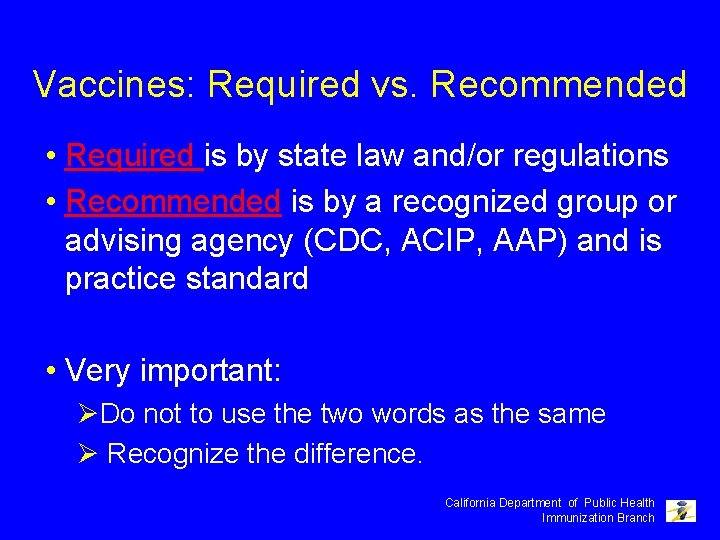 Vaccines: Required vs. Recommended

• Required is by state law and/or regulations

• Recommended is by a recognized group or advising agency (CDC, ACIP, AAP) and is practice standard

• Very important:

➢Do not to use the two words as the same

➢ Recognize the difference.

California Department of Public Health
Immunization Branch